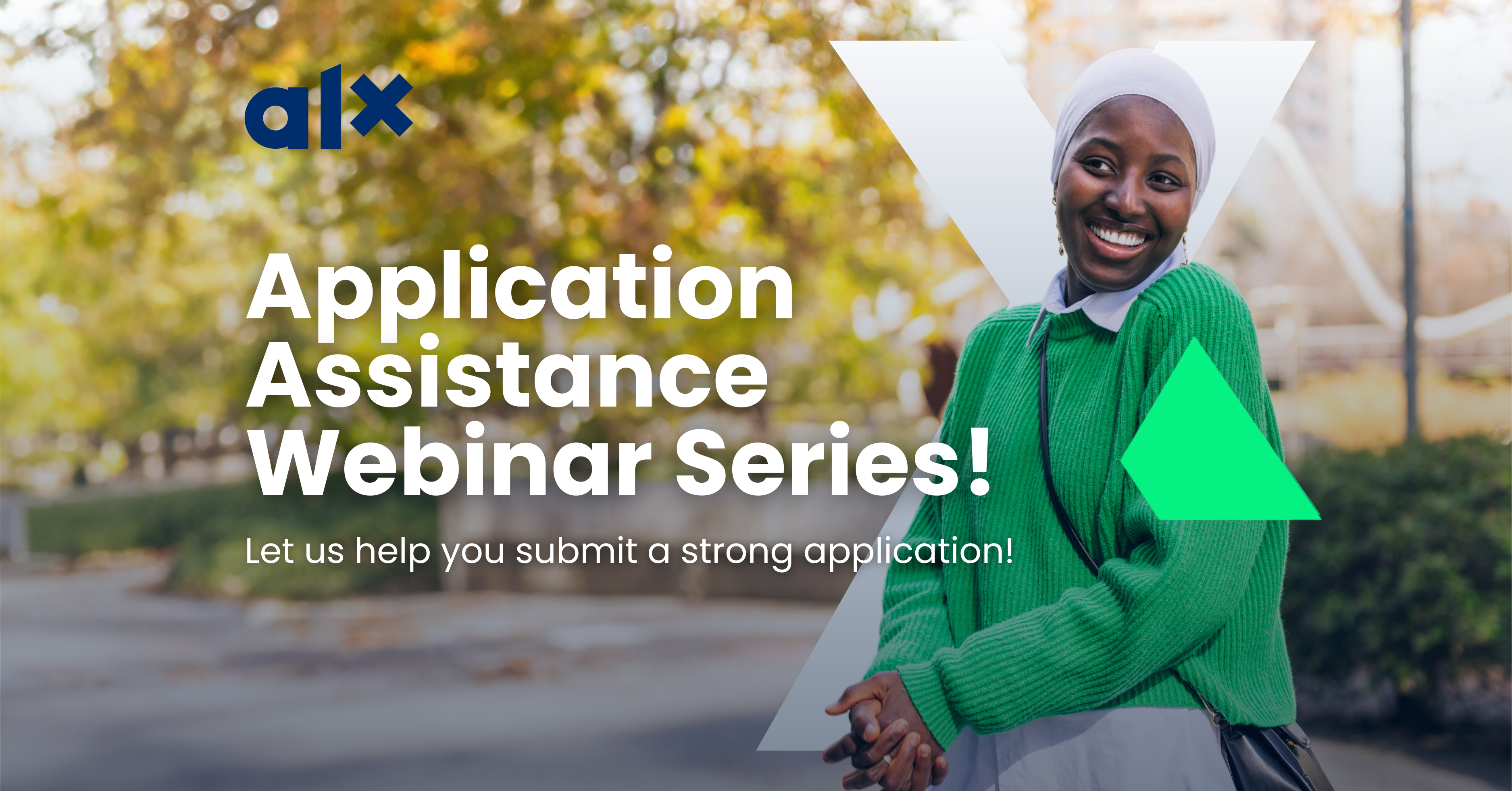 alx

Application Assistance Webinar Series!

Let us help you submit a strong application!